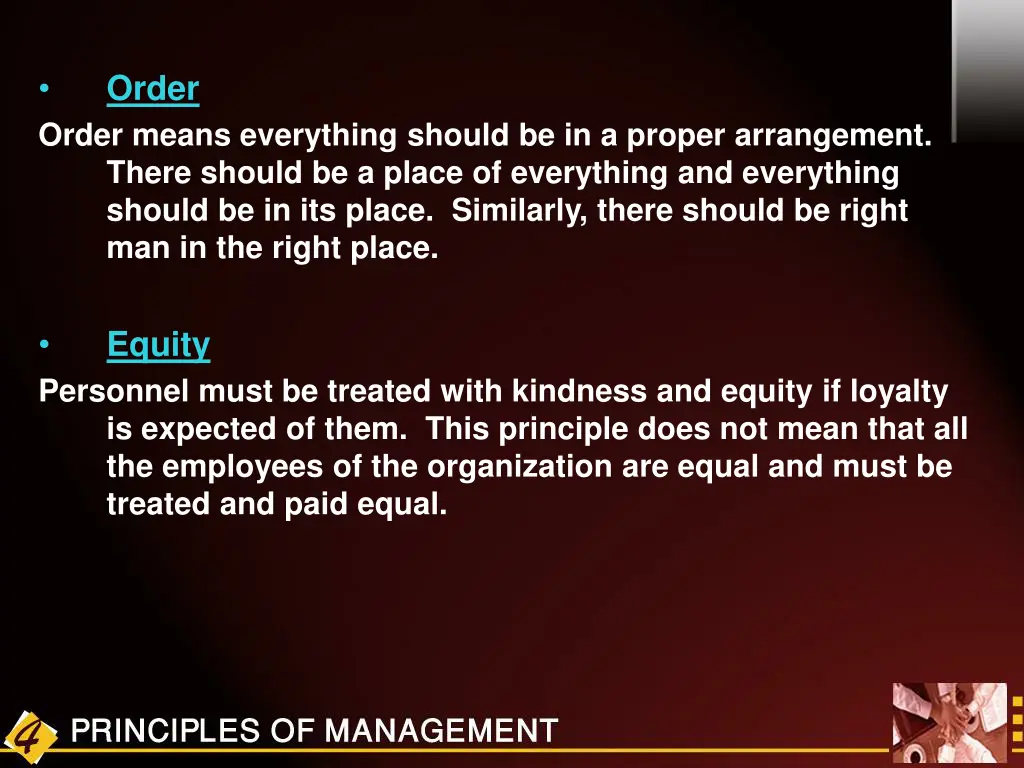 • Order

Order means everything should be in a proper arrangement. There should be a place of everything and everything should be in its place. Similarly, there should be right man in the right place.

• Equity

Personnel must be treated with kindness and equity if loyalty is expected of them. This principle does not mean that all the employees of the organization are equal and must be treated and paid equal.

4 PRINCIPLES OF MANAGEMENT